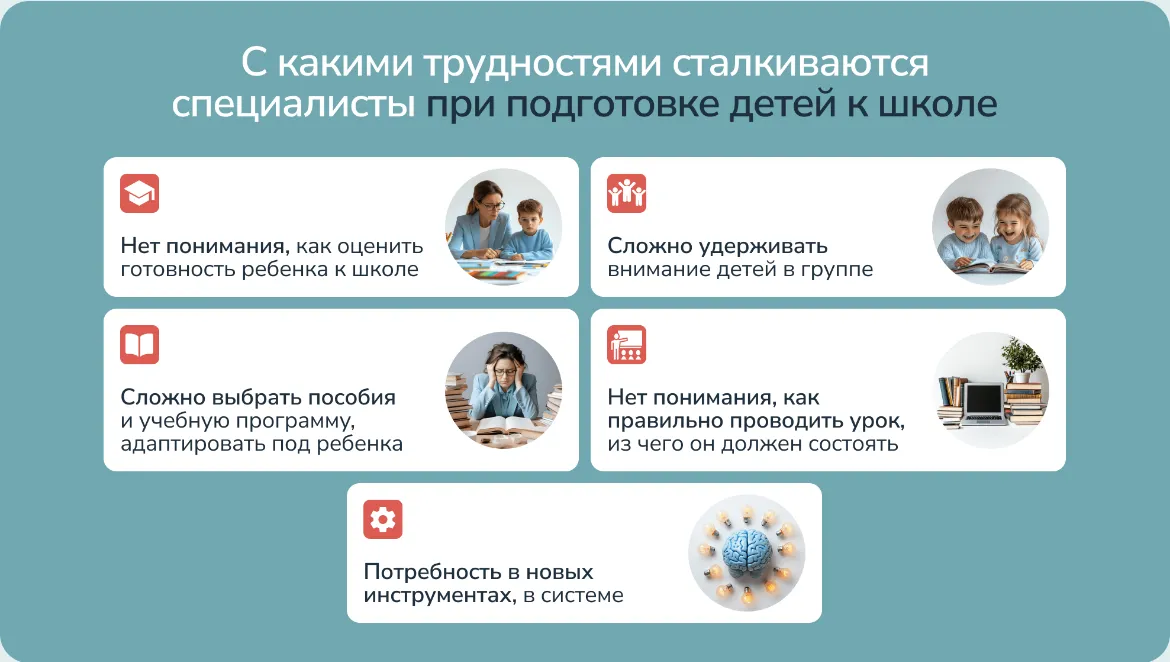 С какими трудностями сталкиваются специалисты при подготовке детей к школе

Нет понимания, как оценить готовность ребенка к школе

Сложно удерживать внимание детей в группе

Сложно выбрать пособия и учебную программу, адаптировать под ребенка

Нет понимания, как правильно проводить урок, из чего он должен состоять

Потребность в новых инструментах, в системе